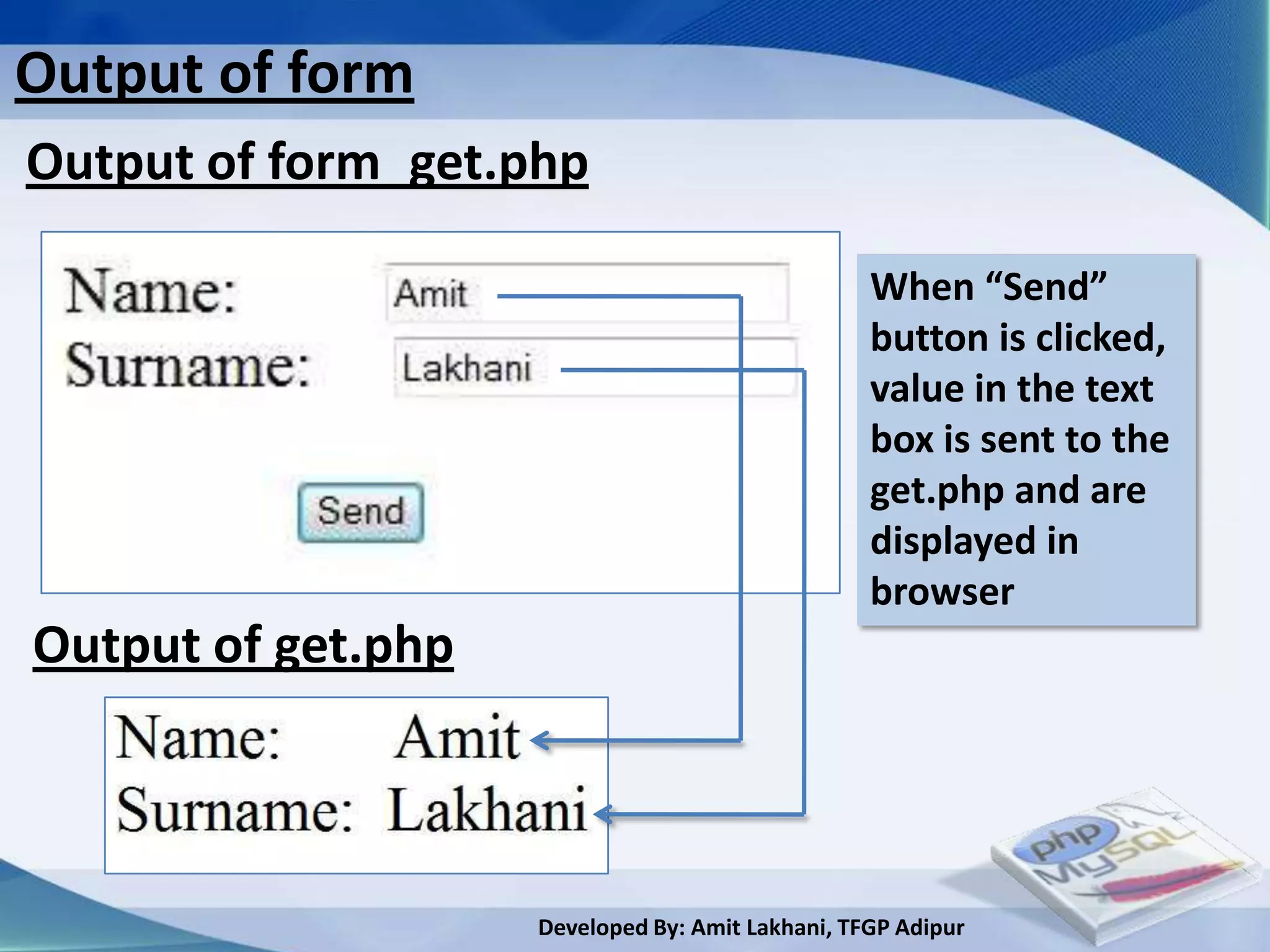 Output of form

Output of form_get.php

Name: Amit
Surname: Lakhani

Send

When “Send” button is clicked, value in the text box is sent to the get.php and are displayed in browser

Output of get.php

Name: Amit
Surname: Lakhani

php MySQL

Developed By: Amit Lakhani, TFGP Adipur